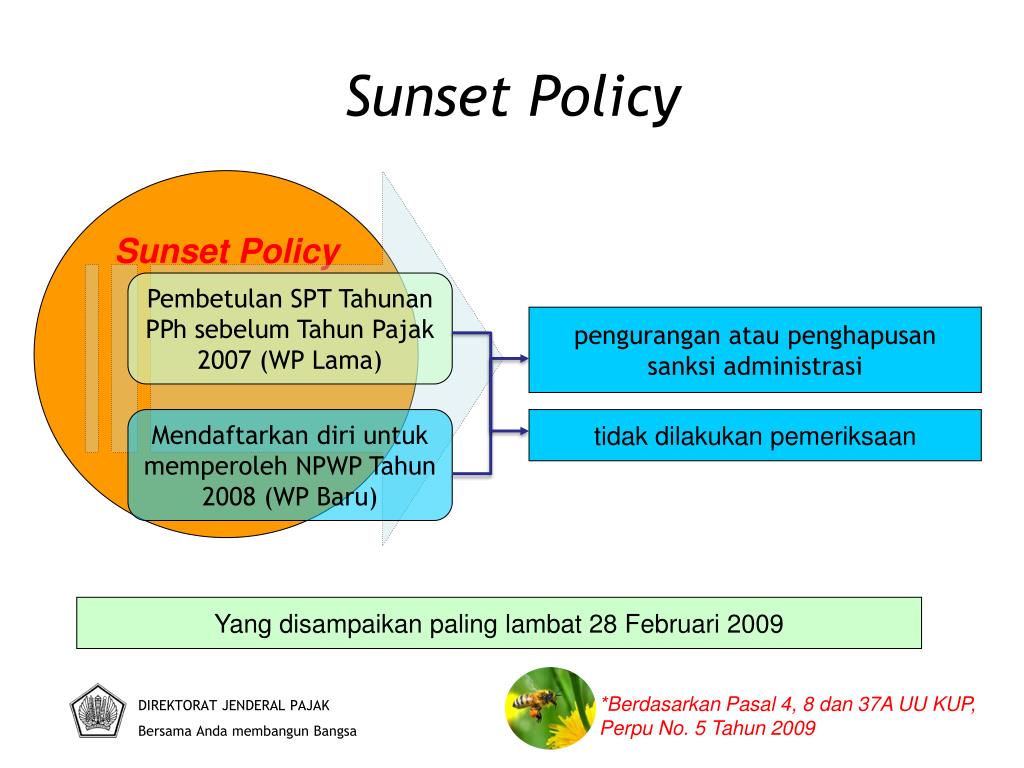 Sunset Policy

Sunset Policy

Pembetulan SPT Tahunan PPh sebelum Tahun Pajak 2007 (WP Lama)

Mendaftarkan diri untuk memperoleh NPWP Tahun 2008 (WP Baru)

pengurangan atau penghapusan sanksi administrasi

tidak dilakukan pemeriksaan

Yang disampaikan paling lambat 28 Februari 2009

DIREKTORAT JENDERAL PAJAK
Bersama Anda membangun Bangsa

*Berdasarkan Pasal 4, 8 dan 37A UU KUP, Perpu No. 5 Tahun 2009